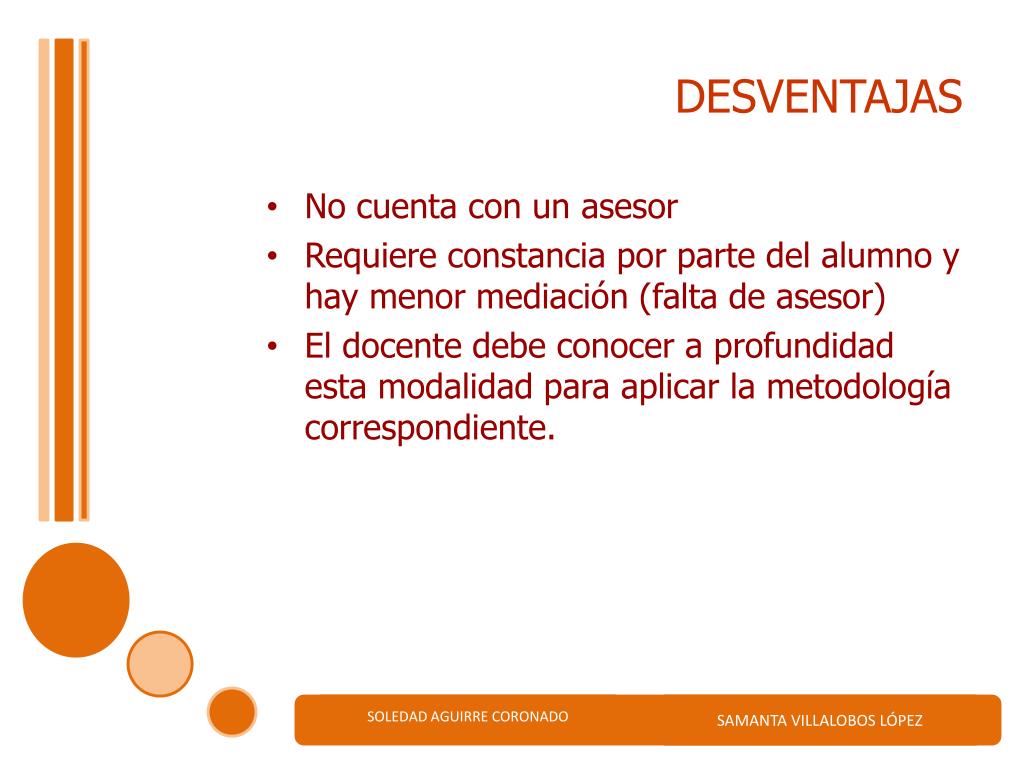 DESVENTAJAS

• No cuenta con un asesor
• Requiere constancia por parte del alumno y hay menor mediación (falta de asesor)
• El docente debe conocer a profundidad esta modalidad para aplicar la metodología correspondiente.

SOLEDAD AGUIRRE CORONADO

SAMANTA VILLALOBOS LÓPEZ